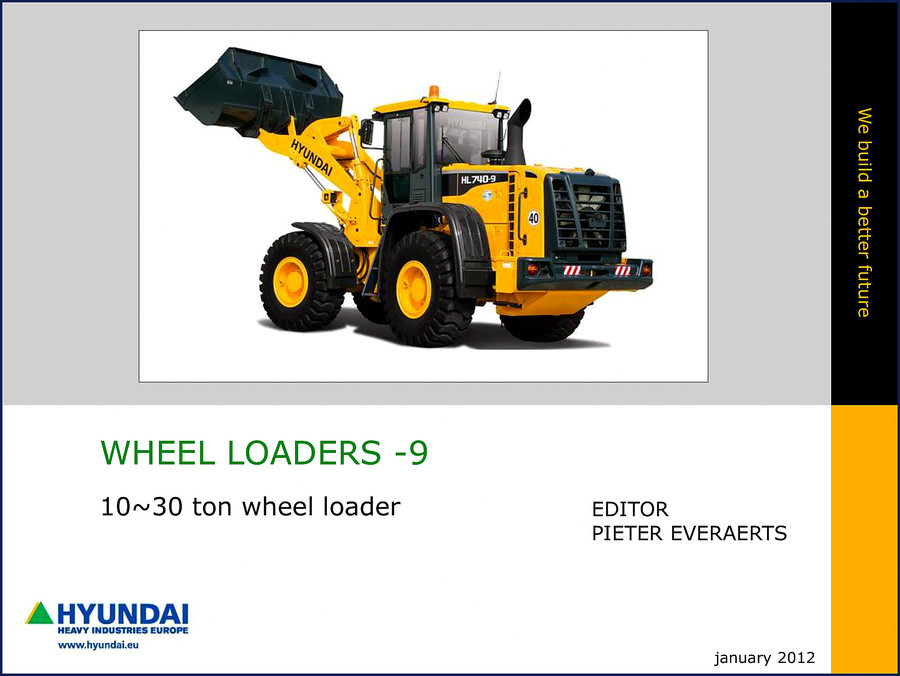 HYUNDAI

HL740-9

40

We build a better future

WHEEL LOADERS -9

10~30 ton wheel loader

EDITOR
PIETER EVERAERTS

HYUNDAI
HEAVY INDUSTRIES EUROPE
www.hyundai.eu

january 2012